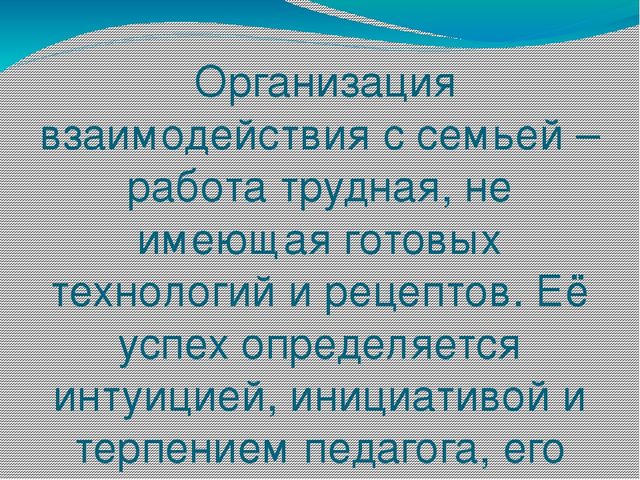 Организация взаимодействия с семьей – работа трудная, не имеющая готовых технологий и рецептов. Её успех определяется интуицией, инициативой и терпением педагога, его